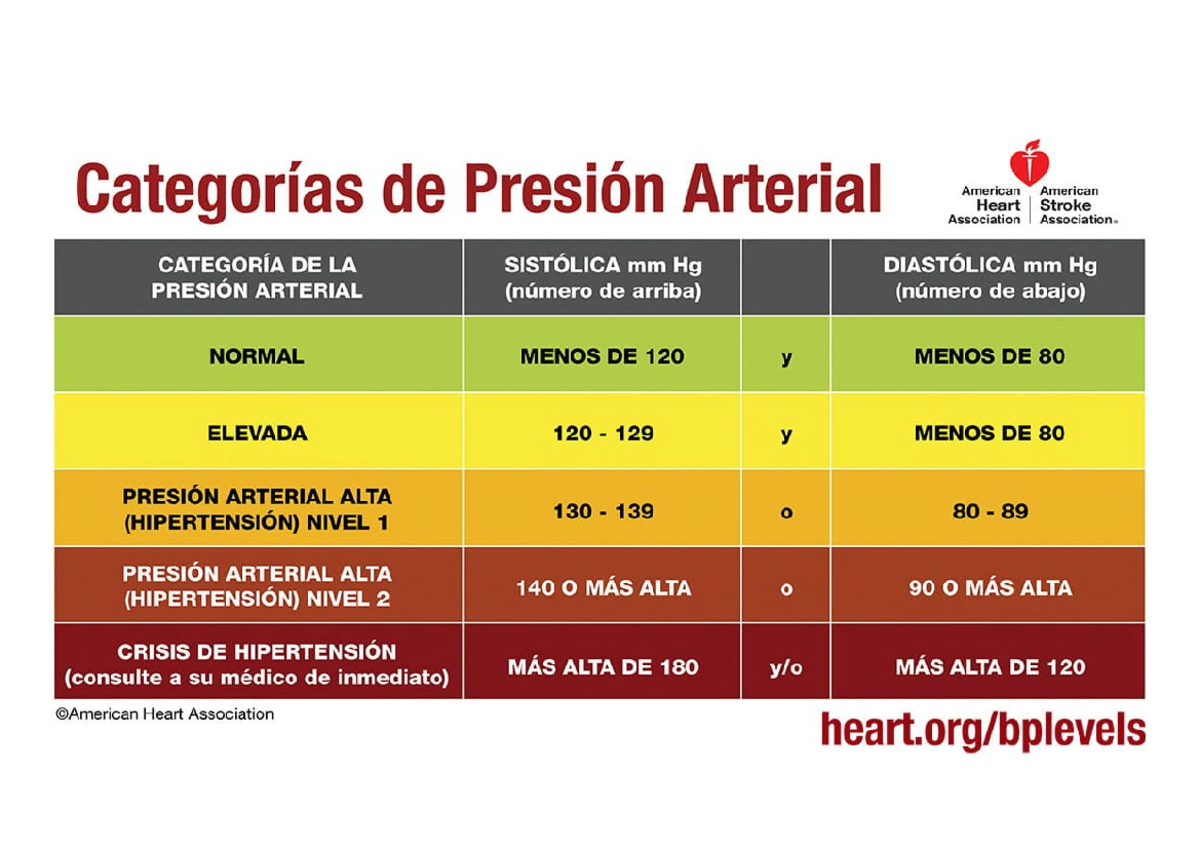 Categorías de Presión Arterial

American Heart Association | American Stroke Association.

| CATEGORÍA DE LA PRESIÓN ARTERIAL | SISTÓLICA mm Hg (número de arriba) | | DIASTÓLICA mm Hg (número de abajo) |
|---|---|---|---|
| NORMAL | MENOS DE 120 | y | MENOS DE 80 |
| ELEVADA | 120 - 129 | y | MENOS DE 80 |
| PRESIÓN ARTERIAL ALTA (HIPERTENSIÓN) NIVEL 1 | 130 - 139 | o | 80 - 89 |
| PRESIÓN ARTERIAL ALTA (HIPERTENSIÓN) NIVEL 2 | 140 O MÁS ALTA | o | 90 O MÁS ALTA |
| CRISIS DE HIPERTENSIÓN (consulte a su médico de inmediato) | MÁS ALTA DE 180 | y/o | MÁS ALTA DE 120 |

©American Heart Association

heart.org/bplevels